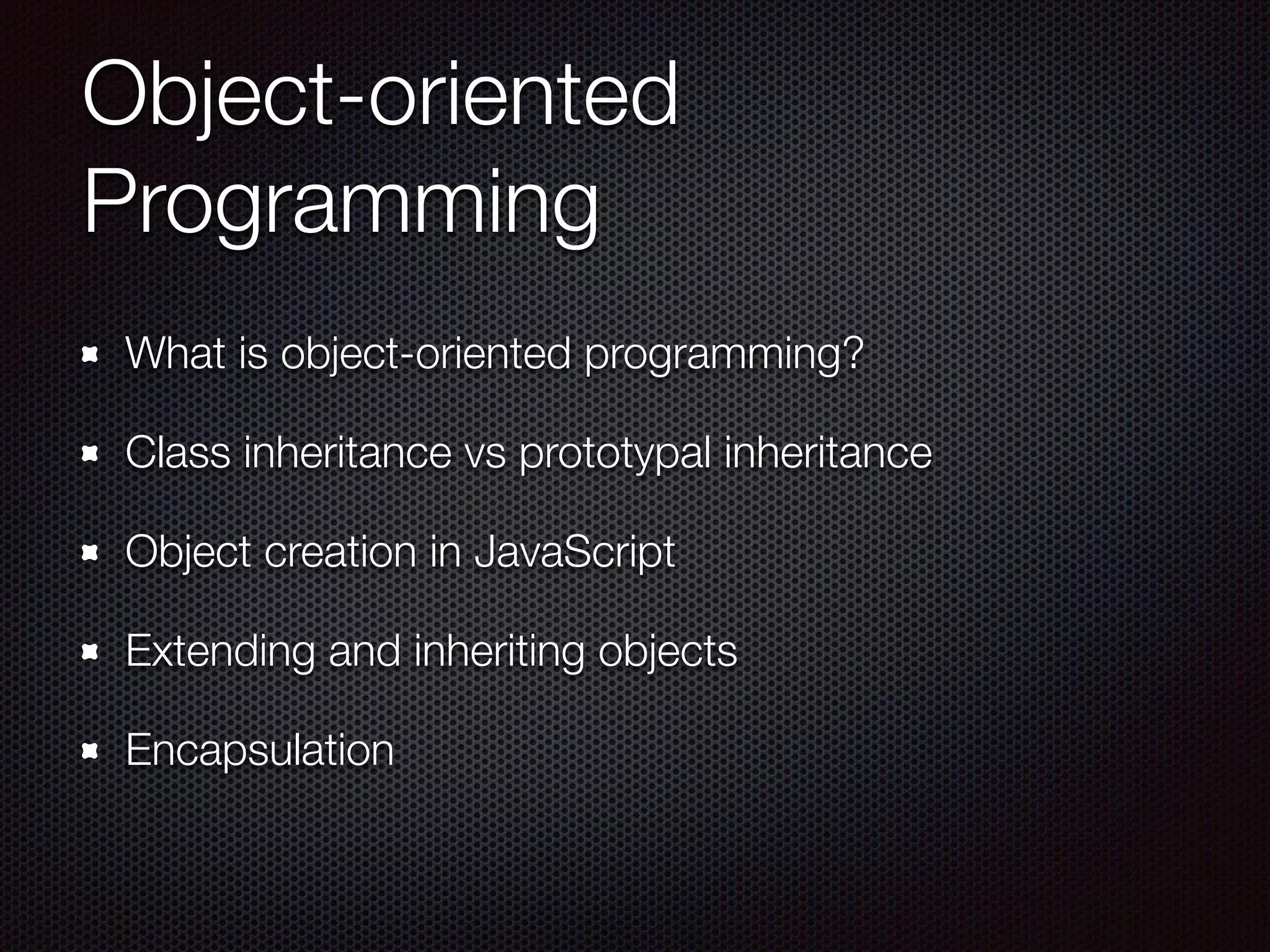 Object-oriented Programming

- What is object-oriented programming?
- Class inheritance vs prototypal inheritance
- Object creation in JavaScript
- Extending and inheriting objects
- Encapsulation